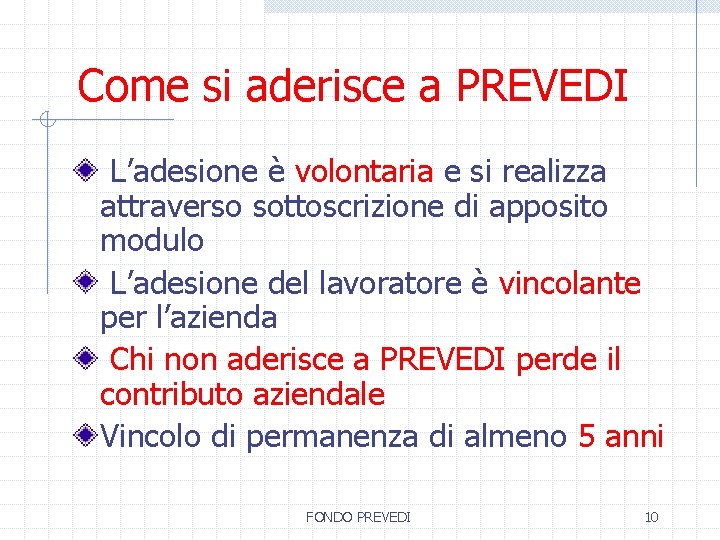 Come si aderisce a PREVEDI

L’adesione è volontaria e si realizza attraverso sottoscrizione di apposito modulo

L’adesione del lavoratore è vincolante per l’azienda

Chi non aderisce a PREVEDI perde il contributo aziendale

Vincolo di permanenza di almeno 5 anni

FONDO PREVEDI

10